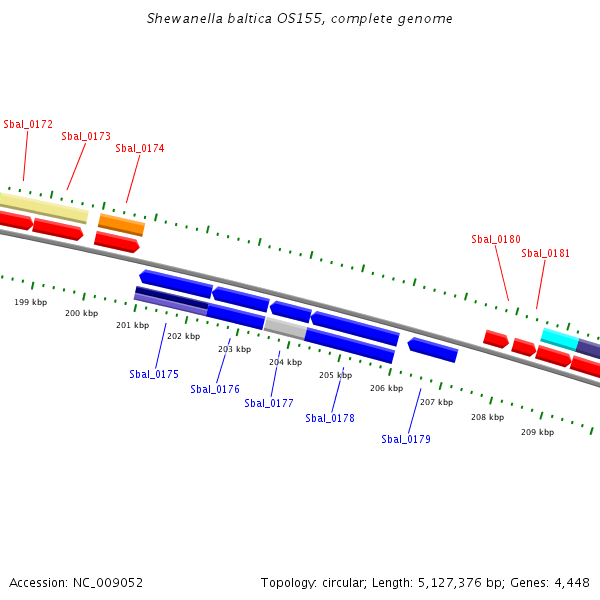 Shewanella baltica OS155, complete genome

Sbal_0172
Sbal_0173
Sbal_0174
Sbal_0180
Sbal_0181

199 kbp
200 kbp
201 kbp
202 kbp
203 kbp
204 kbp
205 kbp
206 kbp
207 kbp
208 kbp
209 kbp

Sbal_0175
Sbal_0176
Sbal_0177
Sbal_0178
Sbal_0179

Accession: NC_009052

Topology: circular; Length: 5,127,376 bp; Genes: 4,448